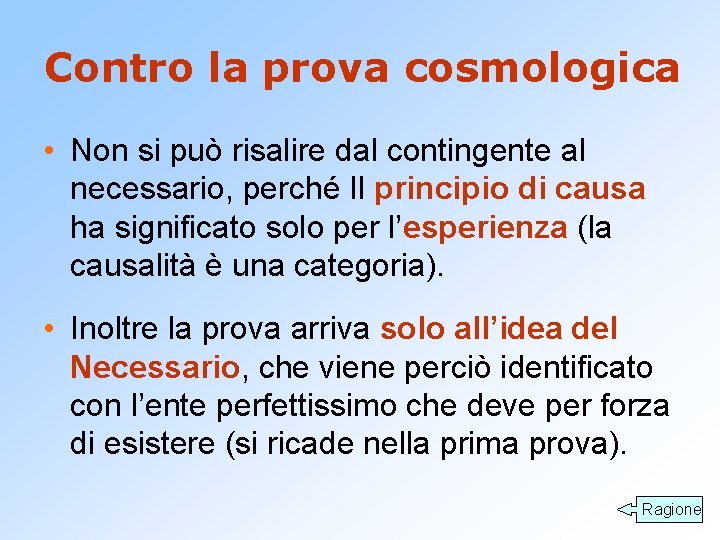 Contro la prova cosmologica

• Non si può risalire dal contingente al necessario, perché Il principio di causa ha significato solo per l'esperienza (la causalità è una categoria).

• Inoltre la prova arriva solo all'idea del Necessario, che viene perciò identificato con l'ente perfettissimo che deve per forza di esistere (si ricade nella prima prova).

Ragione